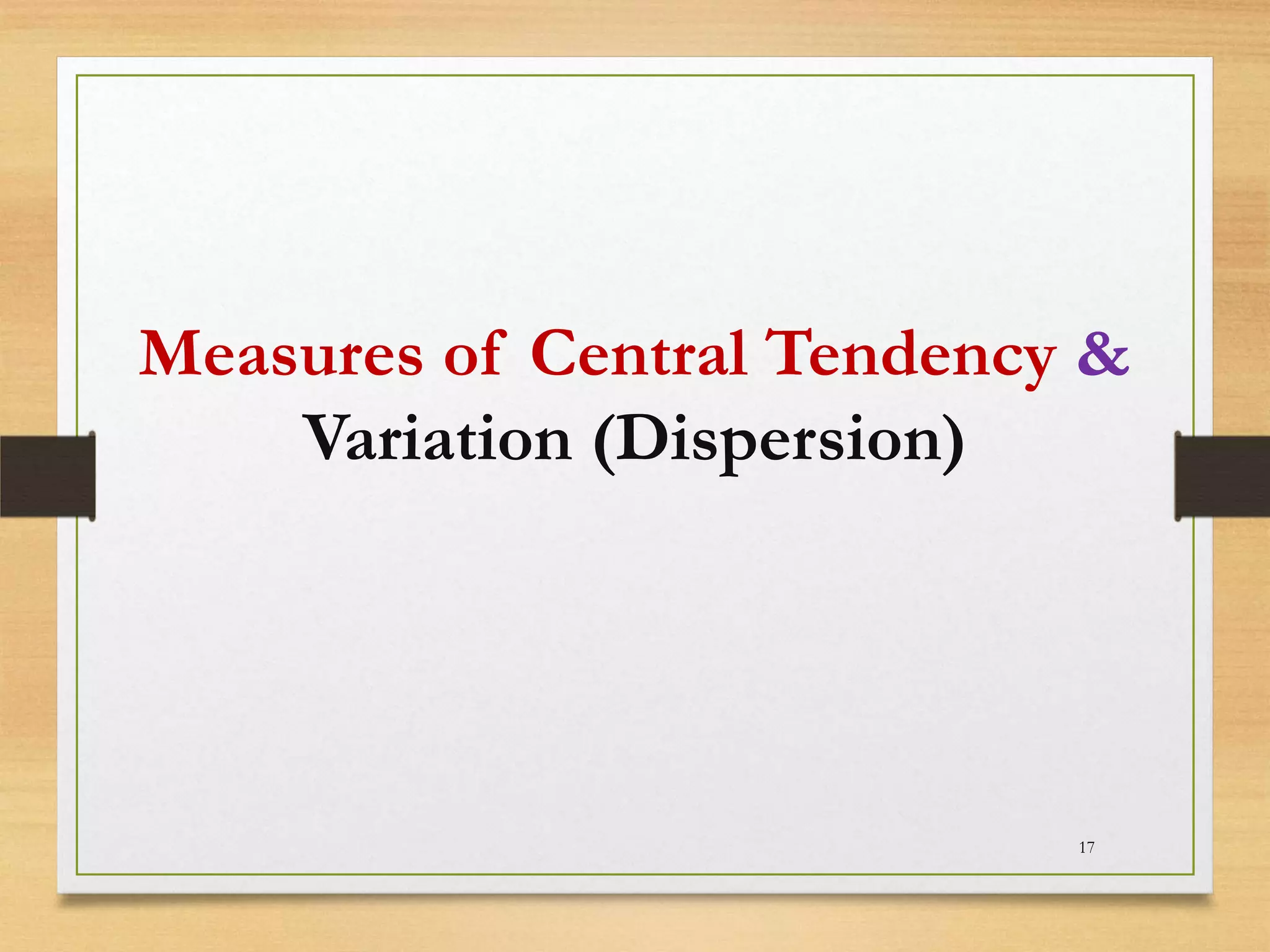 Measures of Central Tendency &
Variation (Dispersion)

17